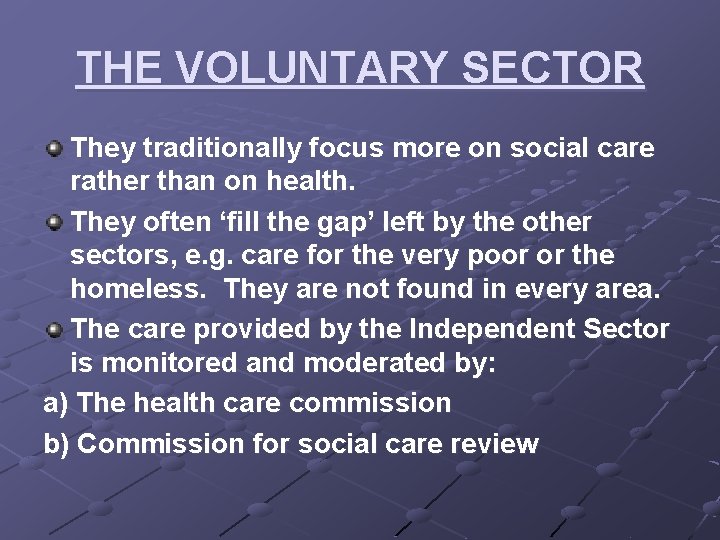 THE VOLUNTARY SECTOR

They traditionally focus more on social care rather than on health.

They often ‘fill the gap’ left by the other sectors, e.g. care for the very poor or the homeless.  They are not found in every area.

The care provided by the Independent Sector is monitored and moderated by:

a) The health care commission

b) Commission for social care review